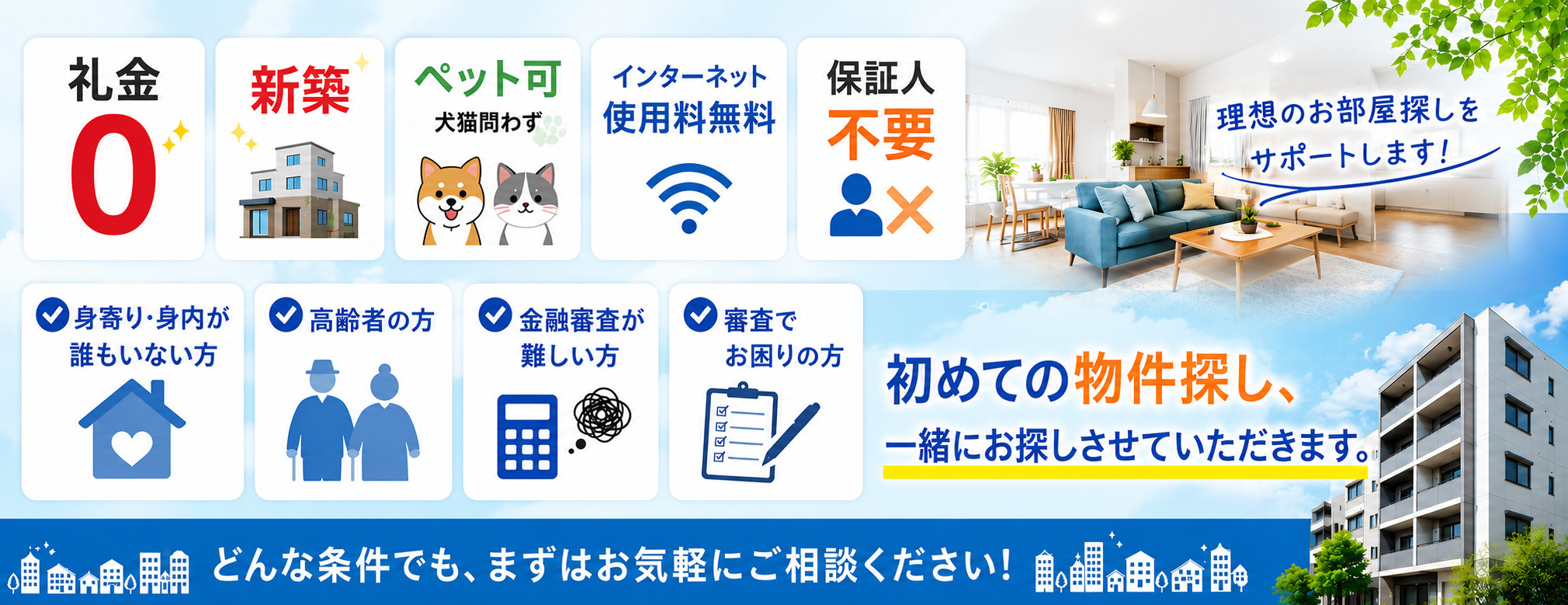 礼金
0

新築

ペット可
犬猫問わず

インターネット
使用料無料

保証人
不要

理想のお部屋探しを
サポートします!

身寄り･身内が
誰もいない方

高齢者の方

金融審査が
難しい方

審査で
お困りの方

初めての物件探し、
一緒にお探しさせていただきます。

どんな条件でも、まずはお気軽にご相談ください!